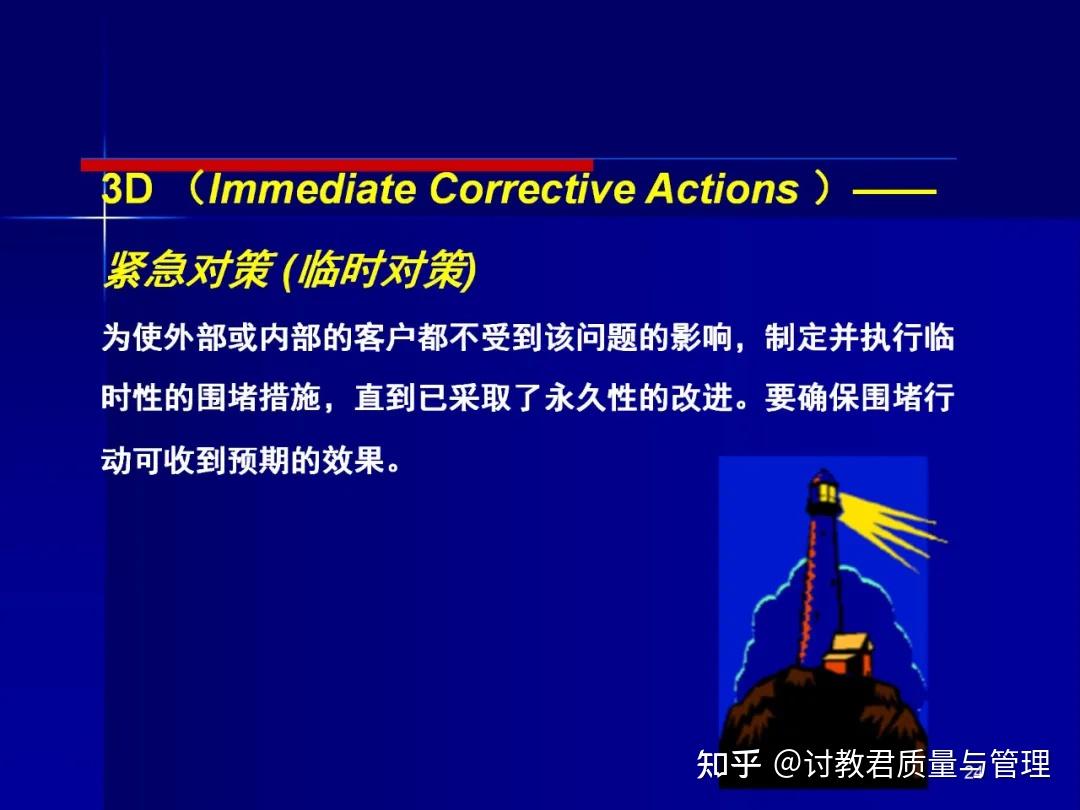 3D （Immediate Corrective Actions ）——

紧急对策 (临时对策)

为使外部或内部的客户都不受到该问题的影响，制定并执行临时性的围堵措施，直到已采取了永久性的改进。要确保围堵行动可收到预期的效果。

知乎 @讨教君质量与管理